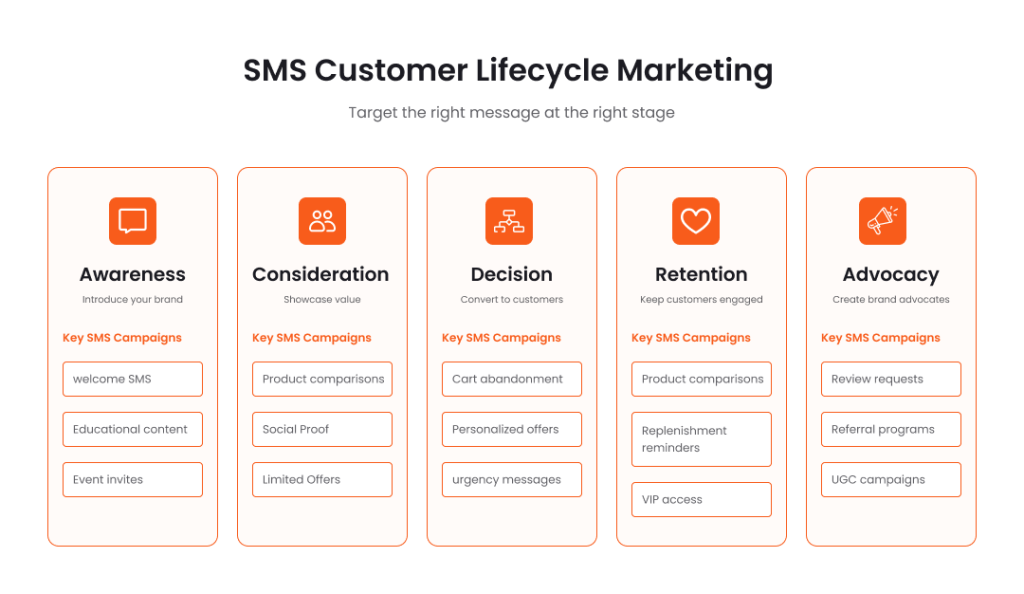 SMS Customer Lifecycle Marketing

Target the right message at the right stage

Awareness

Introduce your brand

Key SMS Campaigns

welcome SMS

Educational content

Event invites

Consideration

Showcase value

Key SMS Campaigns

Product comparisons

Social Proof

Limited Offers

Decision

Convert to customers

Key SMS Campaigns

Cart abandonment

Personalized offers

urgency messages

Retention

Keep customers engaged

Key SMS Campaigns

Product comparisons

Replenishment reminders

VIP access

Advocacy

Create brand advocates

Key SMS Campaigns

Review requests

Referral programs

UGC campaigns